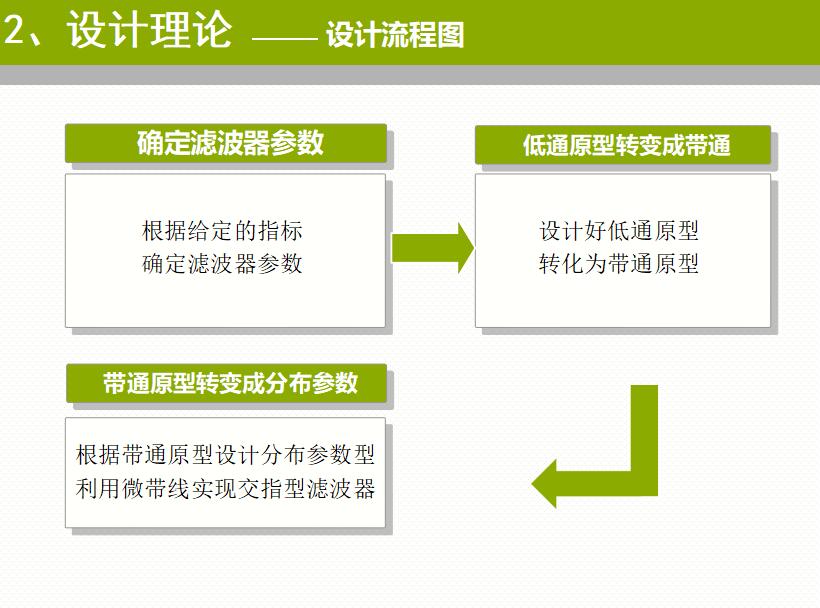 2、设计理论 —— 设计流程图

确定滤波器参数

根据给定的指标
确定滤波器参数

低通原型转变成带通

设计好低通原型
转化为带通原型

带通原型转变成分布参数

根据带通原型设计分布参数型
利用微带线实现交指型滤波器